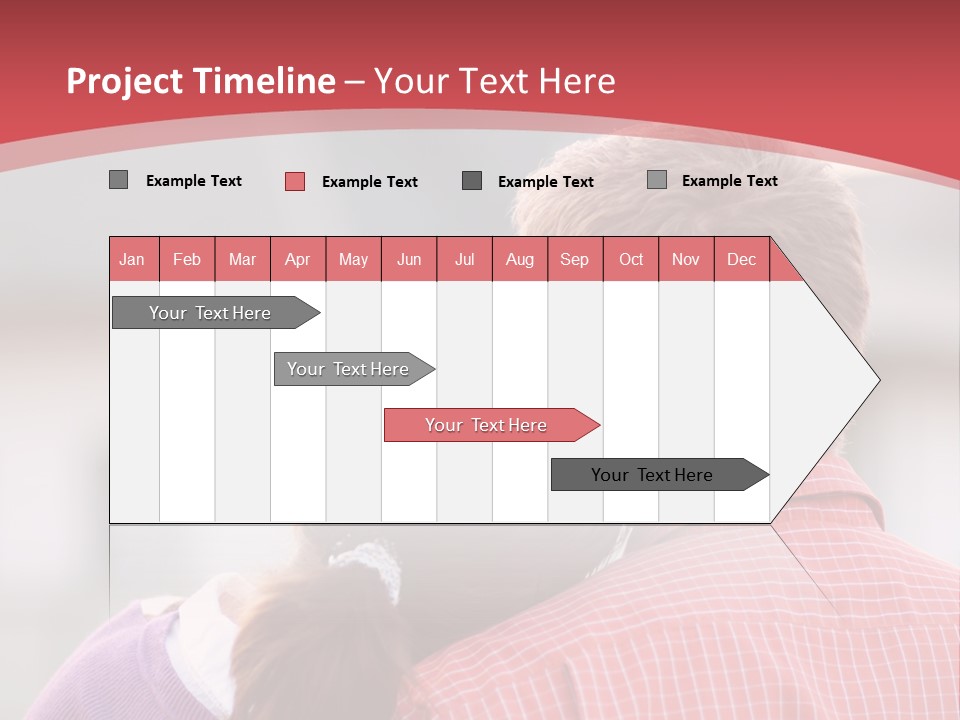 Project Timeline – Your Text Here

Example Text Example Text Example Text Example Text

| Jan | Feb | Mar | Apr | May | Jun | Jul | Aug | Sep | Oct | Nov | Dec |
|---|---|---|---|---|---|---|---|---|---|---|---|

Your Text Here

Your Text Here

Your Text Here

Your Text Here